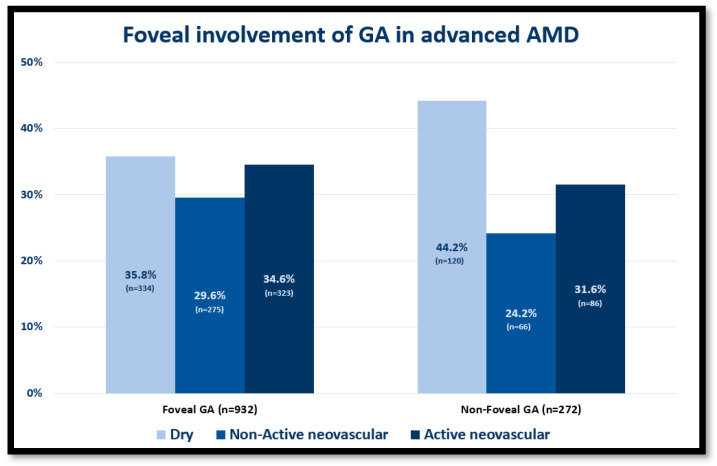 Foveal involvement of GA in advanced AMD

50%
40%
30%
20%
10%
0%

35.8%
(n=334)

29.6%
(n=275)

34.6%
(n=323)

44.2%
(n=120)

24.2%
(n=66)

31.6%
(n=86)

Foveal GA (n=932)

Non-Foveal GA (n=272)

Dry
Non-Active neovascular
Active neovascular